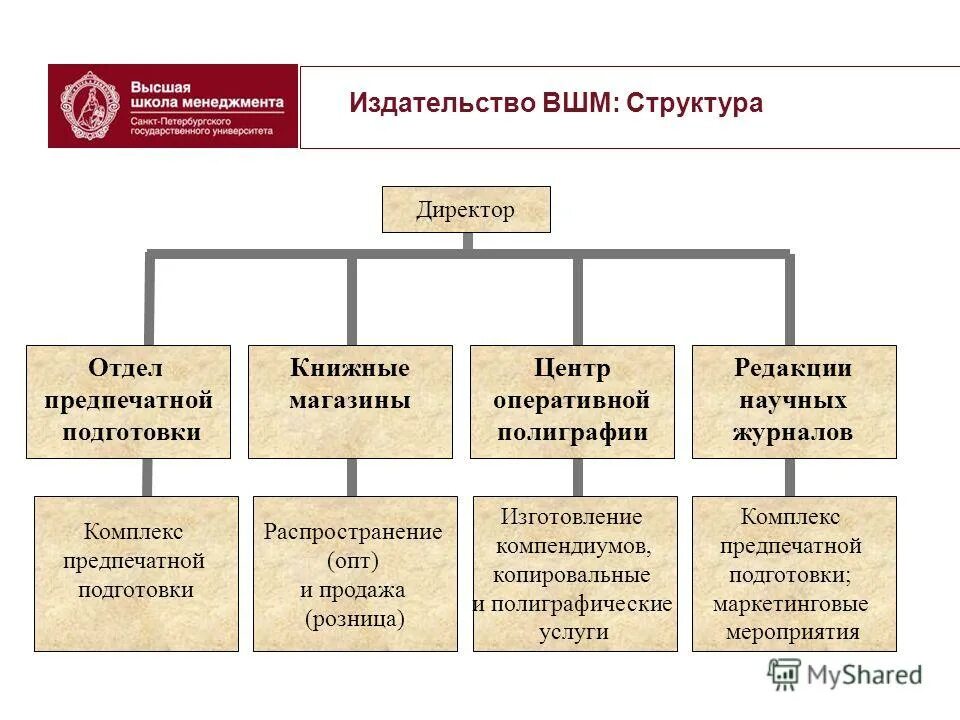 Высшая школа менеджмента
Санкт-Петербургского государственного университета

Издательство ВШМ: Структура

Директор

Отдел предпечатной подготовки

Книжные магазины

Центр оперативной полиграфии

Редакции научных журналов

Комплекс предпечатной подготовки

Распространение (опт) и продажа (розница)

Изготовление компендиумов, копировальные и полиграфические услуги

Комплекс предпечатной подготовки; маркетинговые мероприятия

MyShared